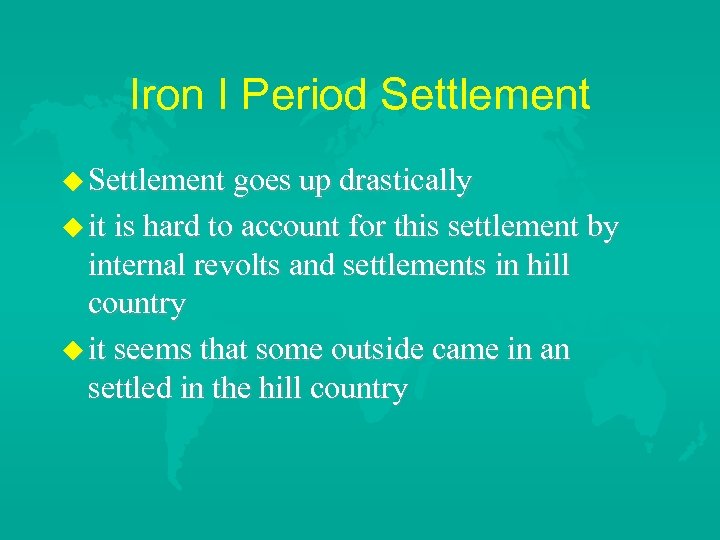 Iron I Period Settlement

Settlement goes up drastically

it is hard to account for this settlement by internal revolts and settlements in hill country

it seems that some outside came in an settled in the hill country